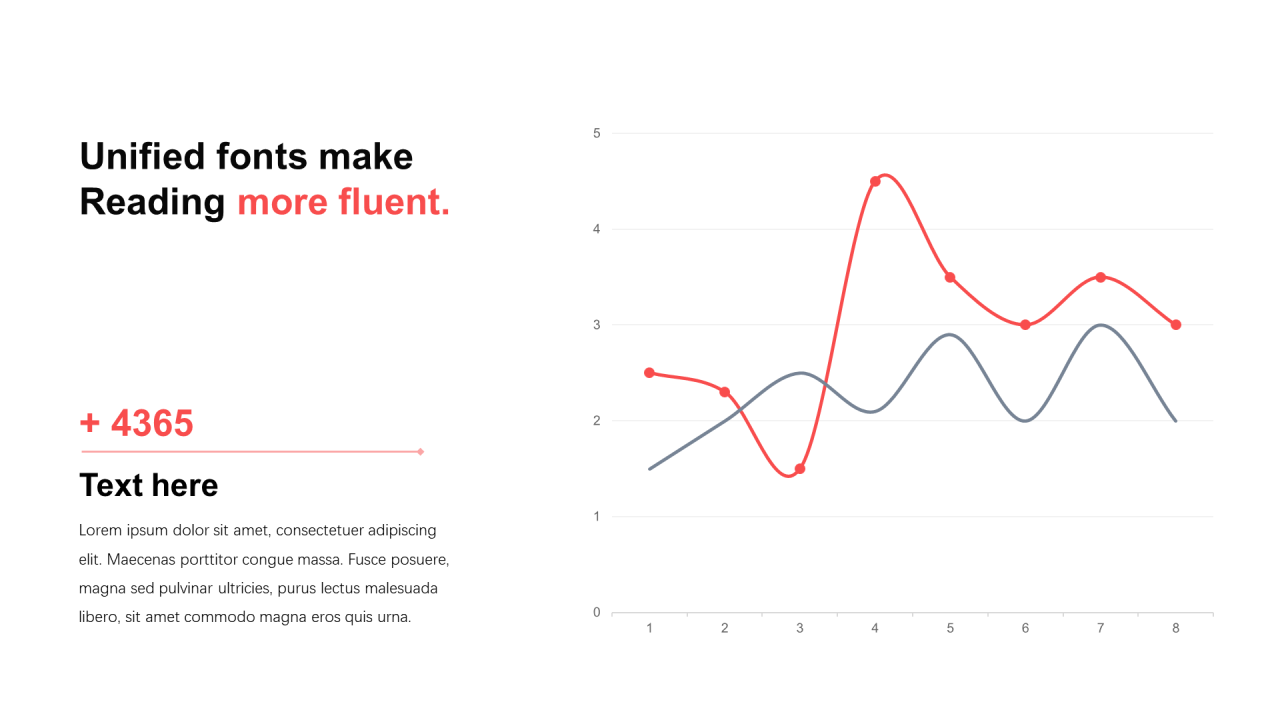 Unified fonts make Reading more fluent.

+ 4365

Text here

Lorem ipsum dolor sit amet, consectetuer adipiscing elit. Maecenas porttitor congue massa. Fusce posuere, magna sed pulvinar ultricies, purus lectus malesuada libero, sit amet commodo magna eros quis urna.

5
4
3
2
1
0
1 2 3 4 5 6 7 8